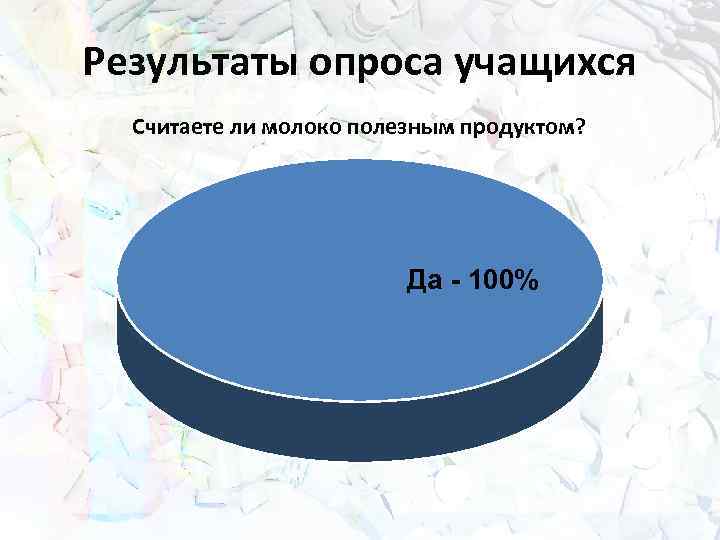 Результаты опроса учащихся

Считаете ли молоко полезным продуктом?

Да - 100%